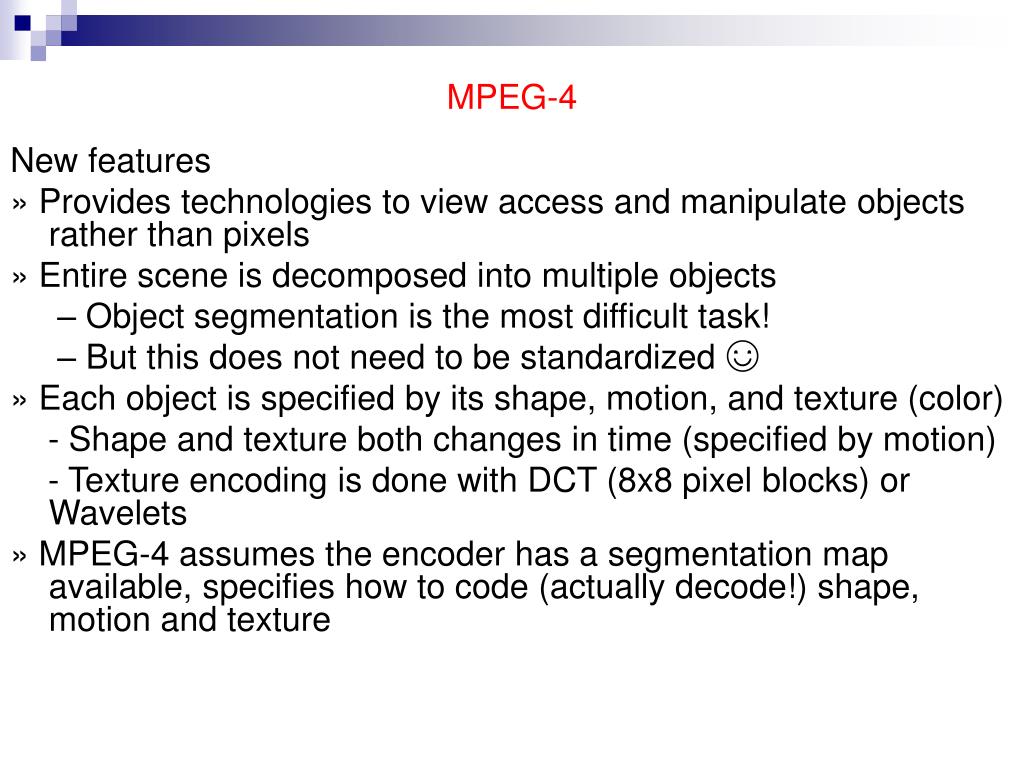 MPEG-4

New features

» Provides technologies to view access and manipulate objects rather than pixels

» Entire scene is decomposed into multiple objects

– Object segmentation is the most difficult task!

– But this does not need to be standardized ☺

» Each object is specified by its shape, motion, and texture (color)

- Shape and texture both changes in time (specified by motion)

- Texture encoding is done with DCT (8x8 pixel blocks) or Wavelets

» MPEG-4 assumes the encoder has a segmentation map available, specifies how to code (actually decode!) shape, motion and texture